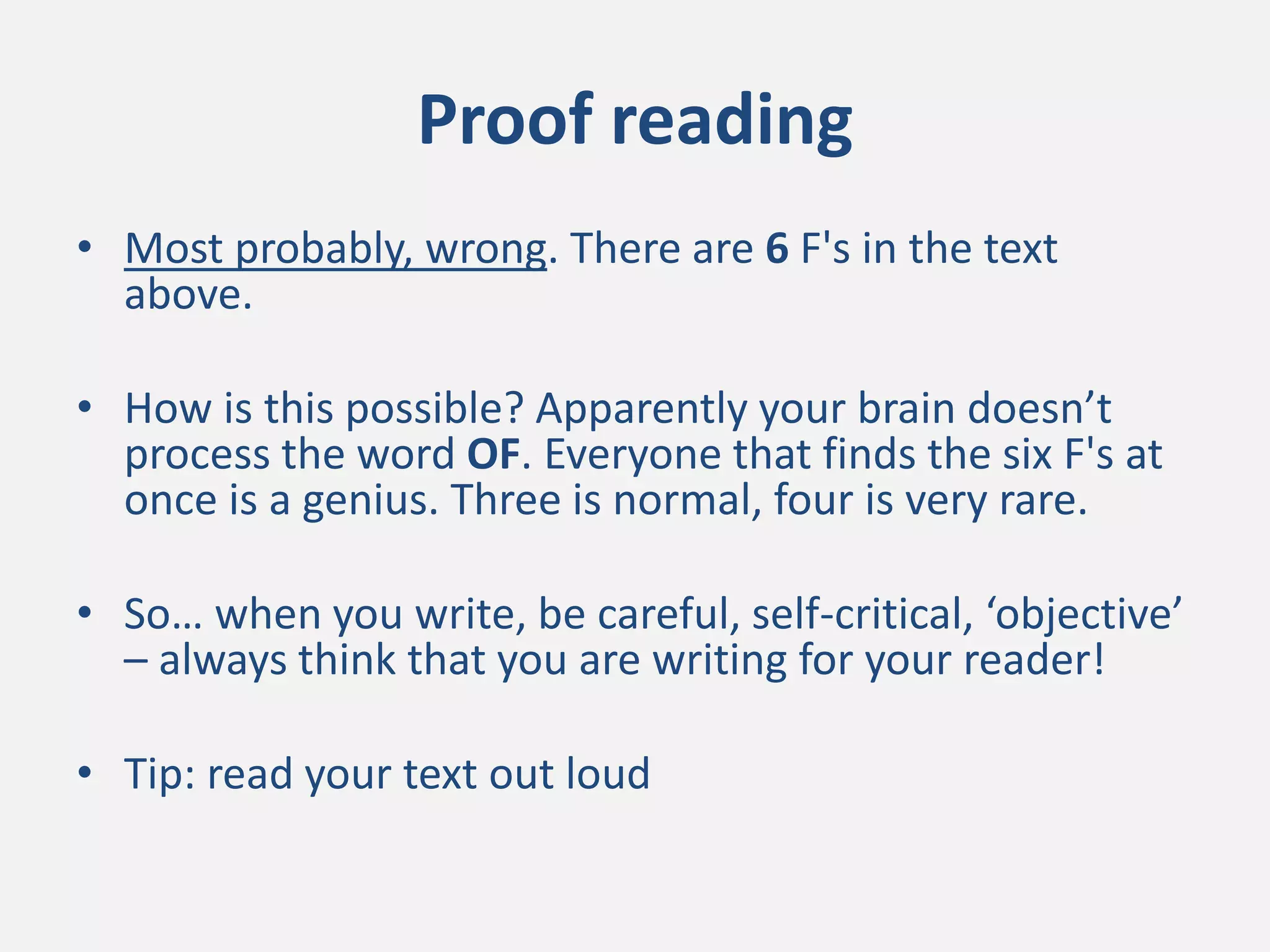 Proof reading

• Most probably, wrong. There are 6 F's in the text above.

• How is this possible? Apparently your brain doesn’t process the word OF. Everyone that finds the six F's at once is a genius. Three is normal, four is very rare.

• So… when you write, be careful, self-critical, ‘objective’ – always think that you are writing for your reader!

• Tip: read your text out loud